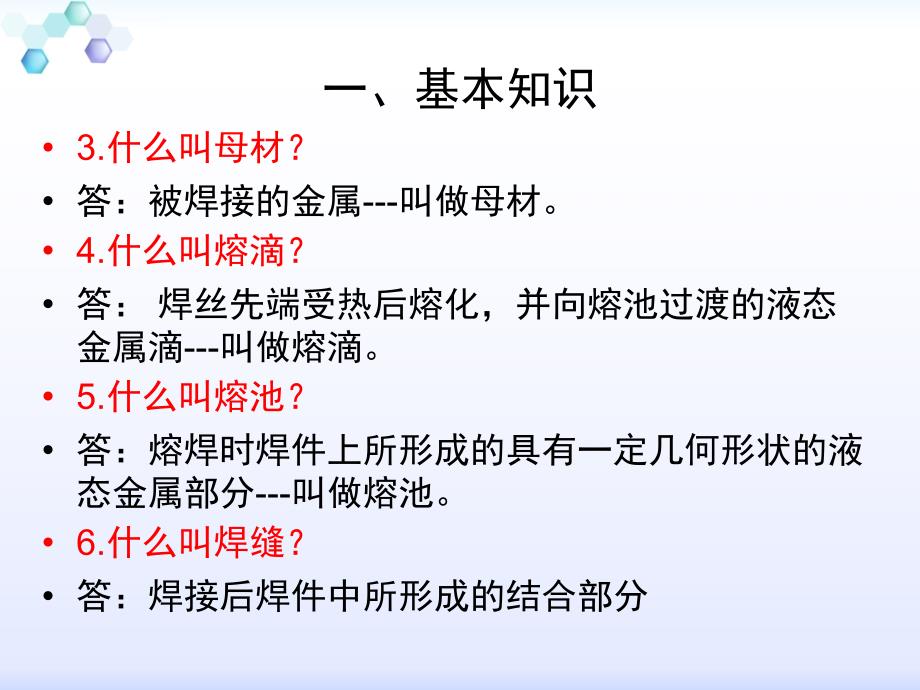 一、基本知识

• 3.什么叫母材？
• 答：被焊接的金属---叫做母材。
• 4.什么叫熔滴？
• 答： 焊丝先端受热后熔化，并向熔池过渡的液态金属滴---叫做熔滴。
• 5.什么叫熔池？
• 答：熔焊时焊件上所形成的具有一定几何形状的液态金属部分---叫做熔池。
• 6.什么叫焊缝？
• 答：焊接后焊件中所形成的结合部分